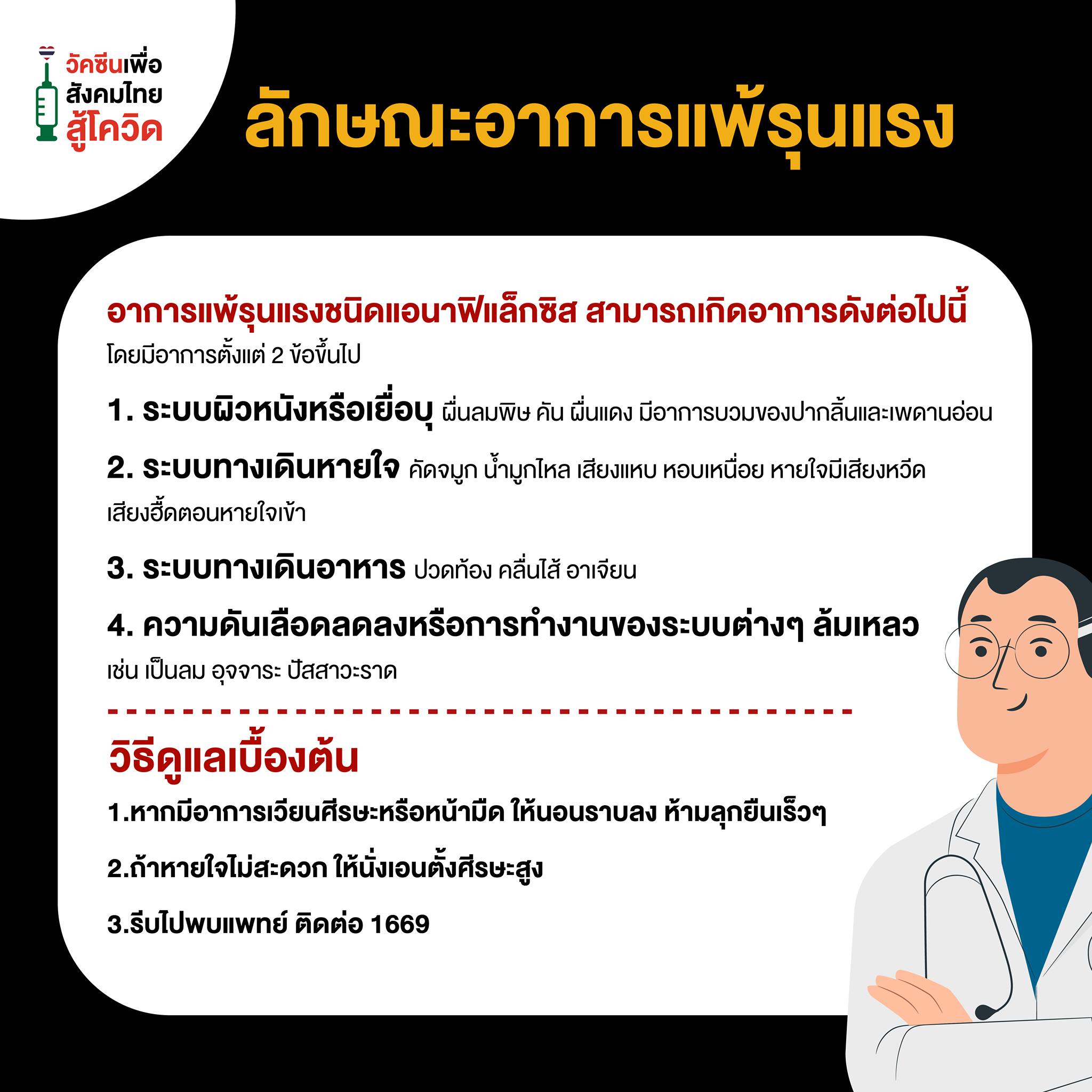 วัคซีนเพื่อ
สังคมไทย
สู้โควิด

ลักษณะอาการแพ้รุนแรง

อาการแพ้รุนแรงชนิดแอนาฟิแล็กซิส สามารถเกิดอาการดังต่อไปนี้
โดยมีอาการตั้งแต่ 2 ข้อขึ้นไป

1. ระบบผิวหนังหรือเยื่อบุ ผื่นลมพิษ คัน ผื่นแดง มีอาการบวมของปากลิ้นและเพดานอ่อน

2. ระบบทางเดินหายใจ คัดจมูก น้ำมูกไหล เสียงแหบ หอบเหนื่อย หายใจมีเสียงหวีด เสียงฮื้ดตอนหายใจเข้า

3. ระบบทางเดินอาหาร ปวดท้อง คลื่นไส้ อาเจียน

4. ความดันเลือดลดลงหรือการทำงานของระบบต่างๆ ล้มเหลว
เช่น เป็นลม อุจจาระ ปัสสาวะราด

วิธีดูแลเบื้องต้น

1.หากมีอาการเวียนศีรษะหรือหน้ามืด ให้นอนราบลง ห้ามลุกยืนเร็วๆ

2.ถ้าหายใจไม่สะดวก ให้นั่งเอนตั้งศีรษะสูง

3.รีบไปพบแพทย์ ติดต่อ 1669